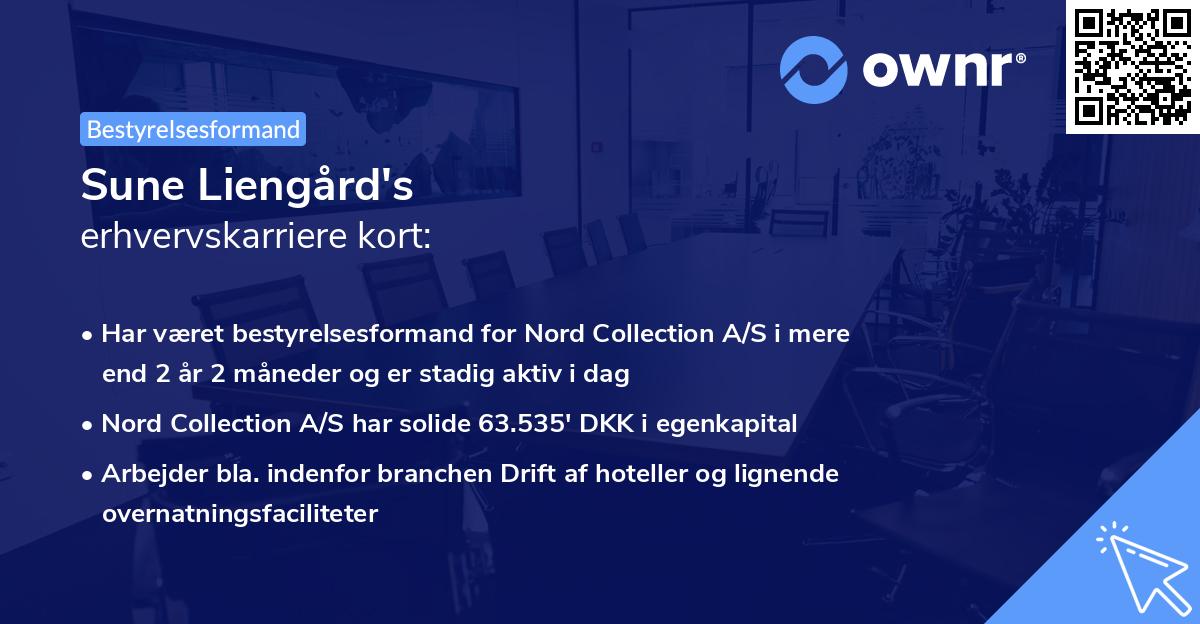 ownr®

Bestyrelsesformand

Sune Liengård's
erhvervskarriere kort:

• Har været bestyrelsesformand for Nord Collection A/S i mere end 2 år 2 måneder og er stadig aktiv i dag

• Nord Collection A/S har solide 63.535' DKK i egenkapital

• Arbejder bla. indenfor branchen Drift af hoteller og lignende overnatningsfaciliteter